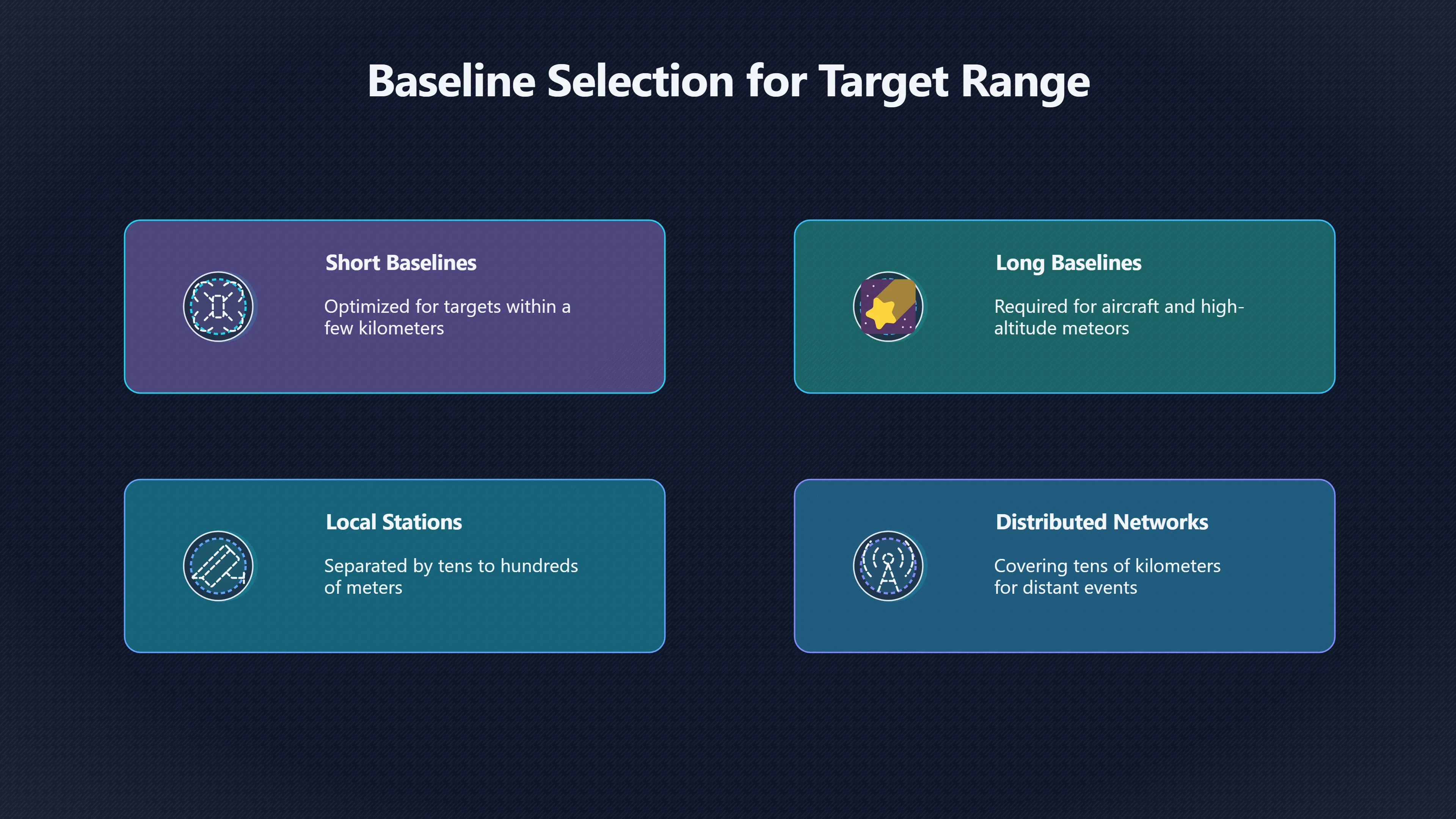 Baseline Selection for Target Range

Short Baselines

Optimized for targets within a few kilometers

Long Baselines

Required for aircraft and high-altitude meteors

Local Stations

Separated by tens to hundreds of meters

Distributed Networks

Covering tens of kilometers for distant events